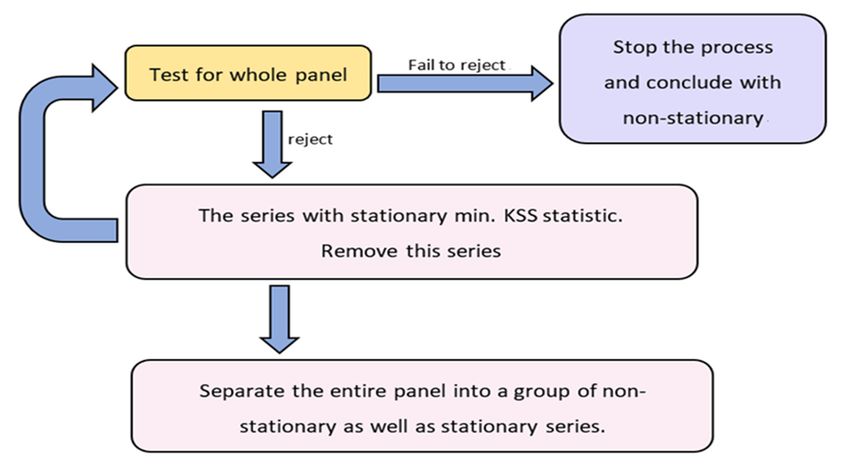 Test for whole panel

Fail to reject

Stop the process and conclude with non-stationary

reject

The series with stationary min. KSS statistic. Remove this series

Separate the entire panel into a group of non-stationary as well as stationary series.